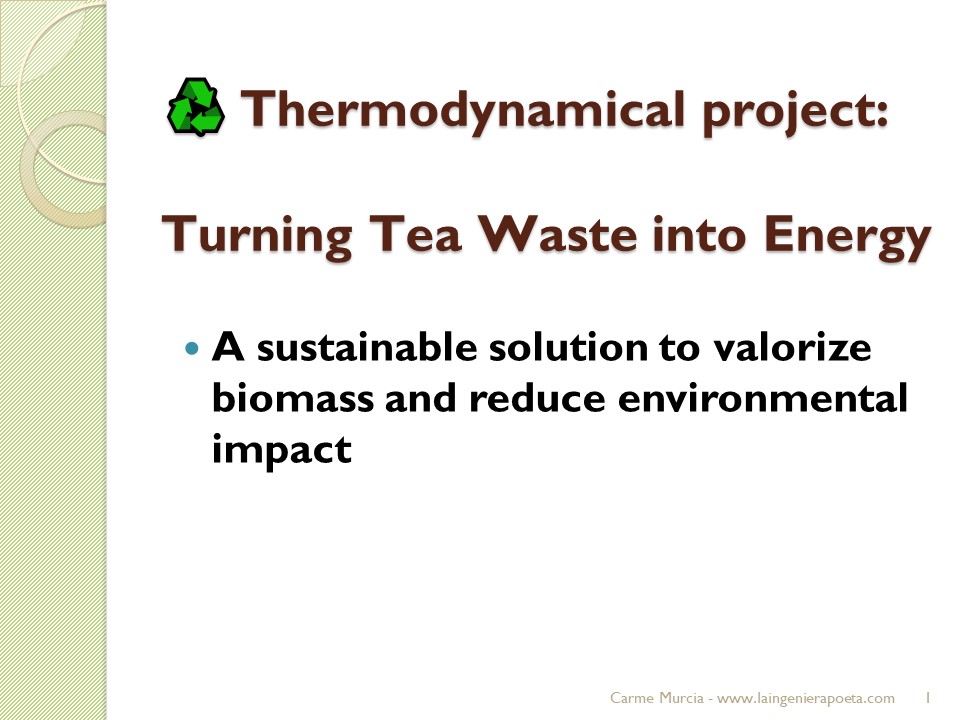 Thermodynamical project:

Turning Tea Waste into Energy

A sustainable solution to valorize biomass and reduce environmental impact

Carme Murcia - www.laingenierapoeta.com 1